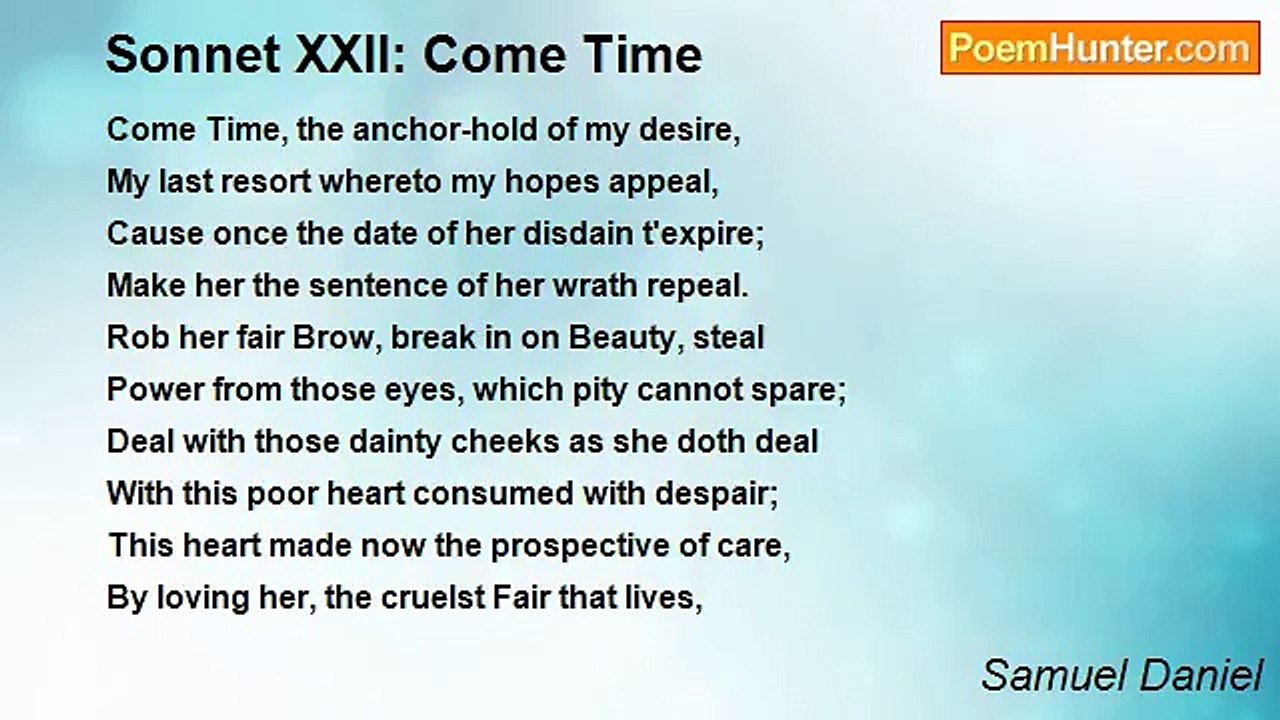 Sonnet XXII: Come Time

PoemHunter.com

Come Time, the anchor-hold of my desire,
My last resort whereto my hopes appeal,
Cause once the date of her disdain t'expire;
Make her the sentence of her wrath repeal.
Rob her fair Brow, break in on Beauty, steal
Power from those eyes, which pity cannot spare;
Deal with those dainty cheeks as she doth deal
With this poor heart consumed with despair;
This heart made now the prospective of care,
By loving her, the cruelst Fair that lives,

Samuel Daniel